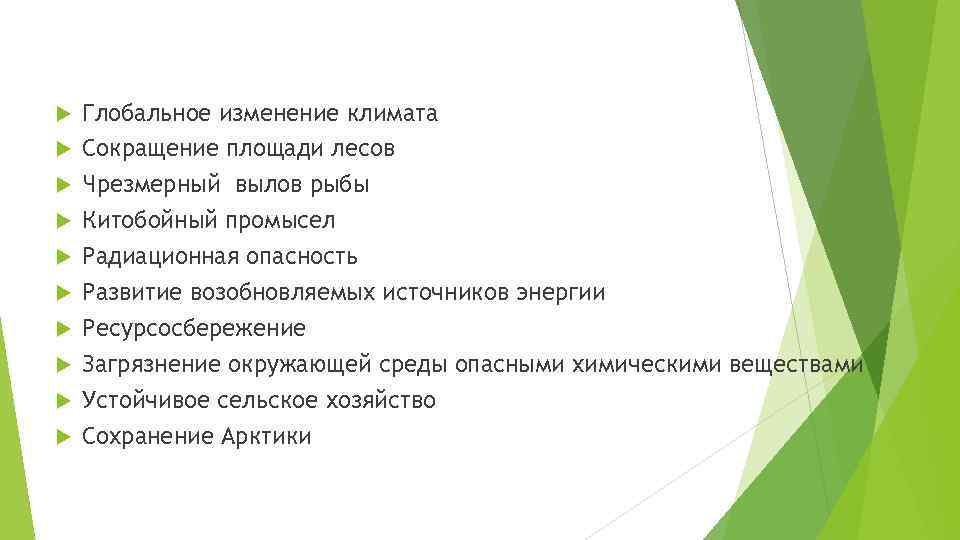 Глобальное изменение климата
Сокращение площади лесов
Чрезмерный вылов рыбы
Китобойный промысел
Радиационная опасность
Развитие возобновляемых источников энергии
Ресурсосбережение
Загрязнение окружающей среды опасными химическими веществами
Устойчивое сельское хозяйство
Сохранение Арктики